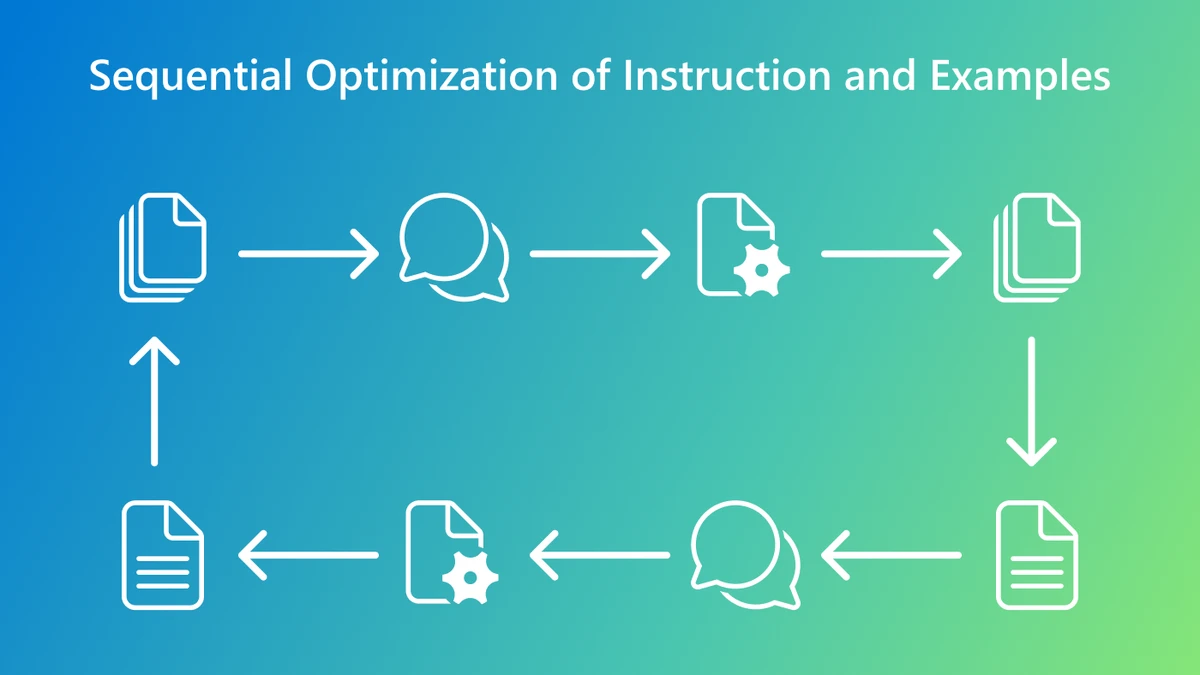 Sequential Optimization of Instruction and Examples